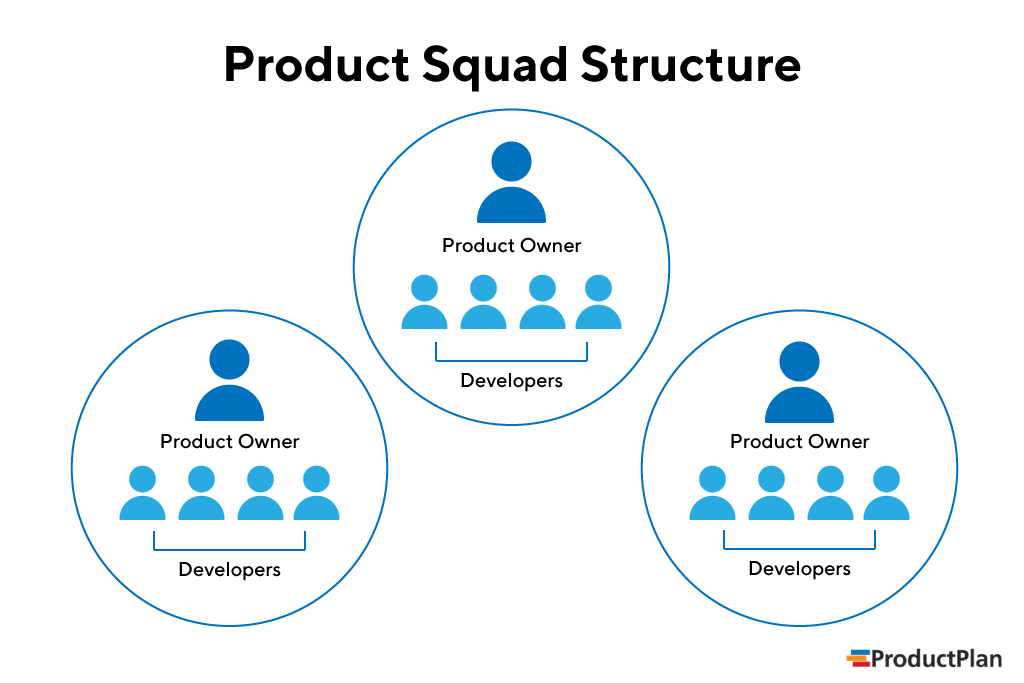 Product Squad Structure

Product Owner

Developers

Product Owner

Developers

Product Owner

Developers

ProductPlan